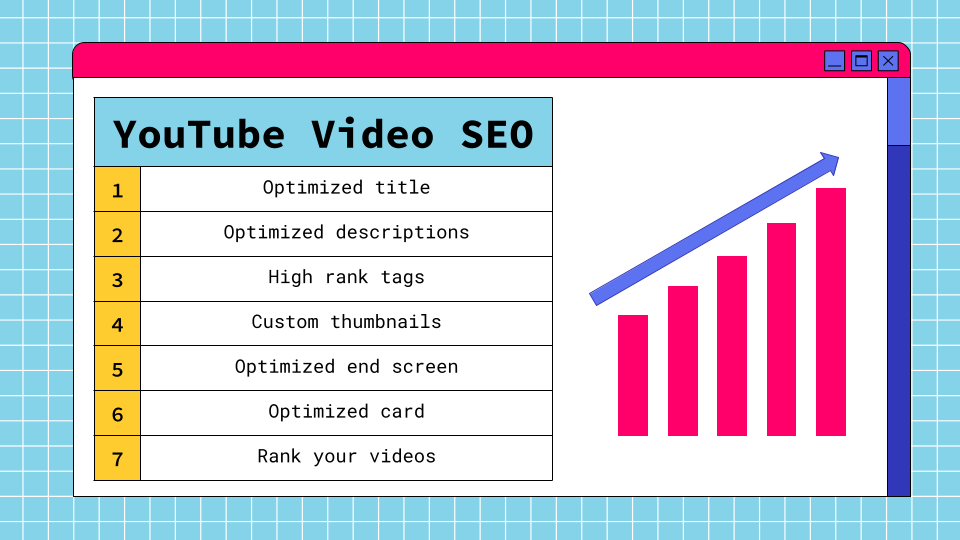 | YouTube Video SEO | |
|---|---|
| 1 | Optimized title |
| 2 | Optimized descriptions |
| 3 | High rank tags |
| 4 | Custom thumbnails |
| 5 | Optimized end screen |
| 6 | Optimized card |
| 7 | Rank your videos |